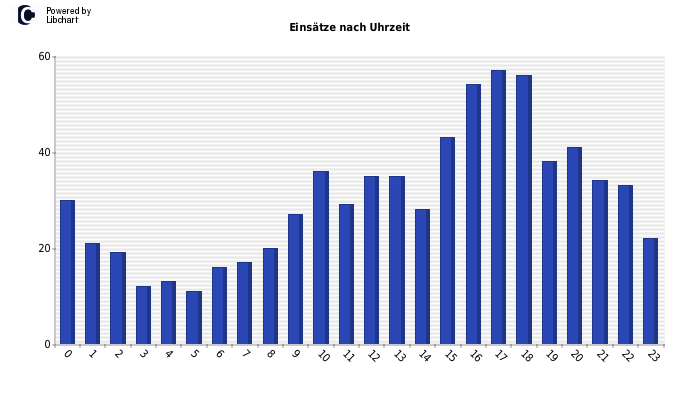 Powered by Libchart

Einsätze nach Uhrzeit

60
40
20
0

0 1 2 3 4 5 6 7 8 9 10 11 12 13 14 15 16 17 18 19 20 21 22 23